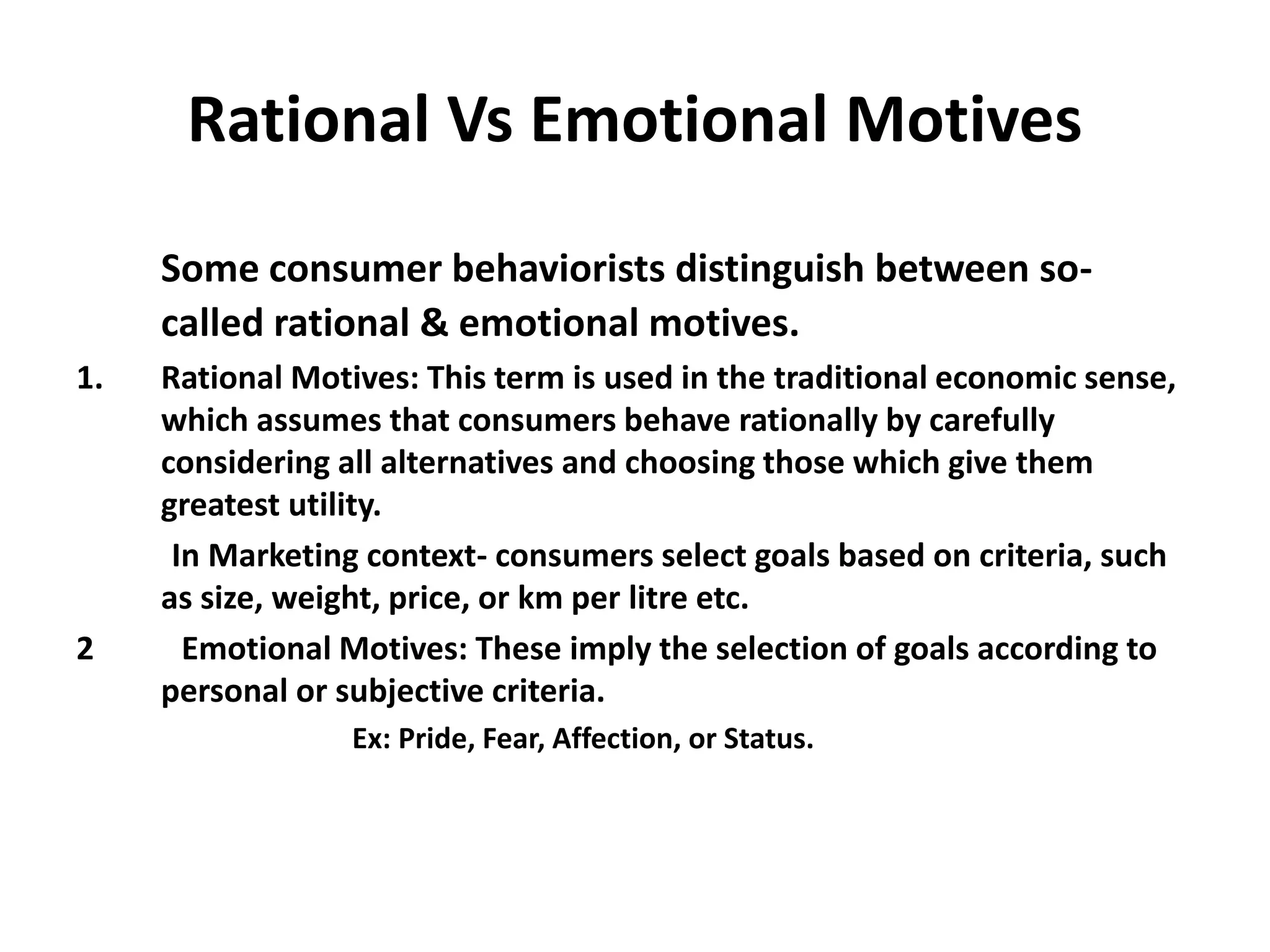 Rational Vs Emotional Motives

Some consumer behaviorists distinguish between so-called rational & emotional motives.

1. Rational Motives: This term is used in the traditional economic sense, which assumes that consumers behave rationally by carefully considering all alternatives and choosing those which give them greatest utility.

In Marketing context- consumers select goals based on criteria, such as size, weight, price, or km per litre etc.

2 Emotional Motives: These imply the selection of goals according to personal or subjective criteria.

Ex: Pride, Fear, Affection, or Status.